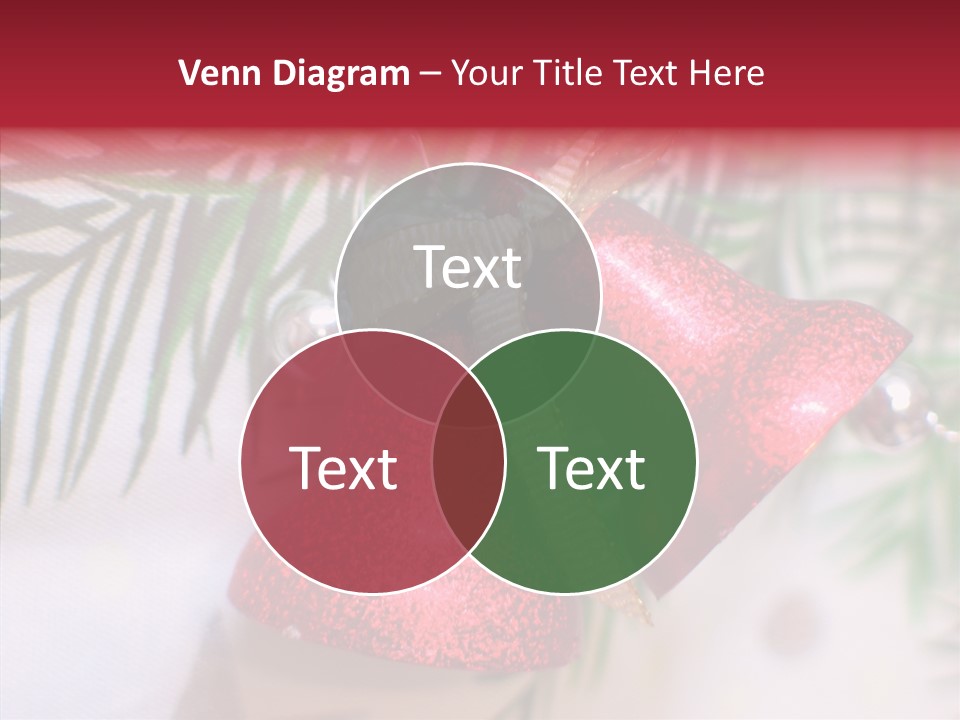 Venn Diagram – Your Title Text Here

Text

Text

Text